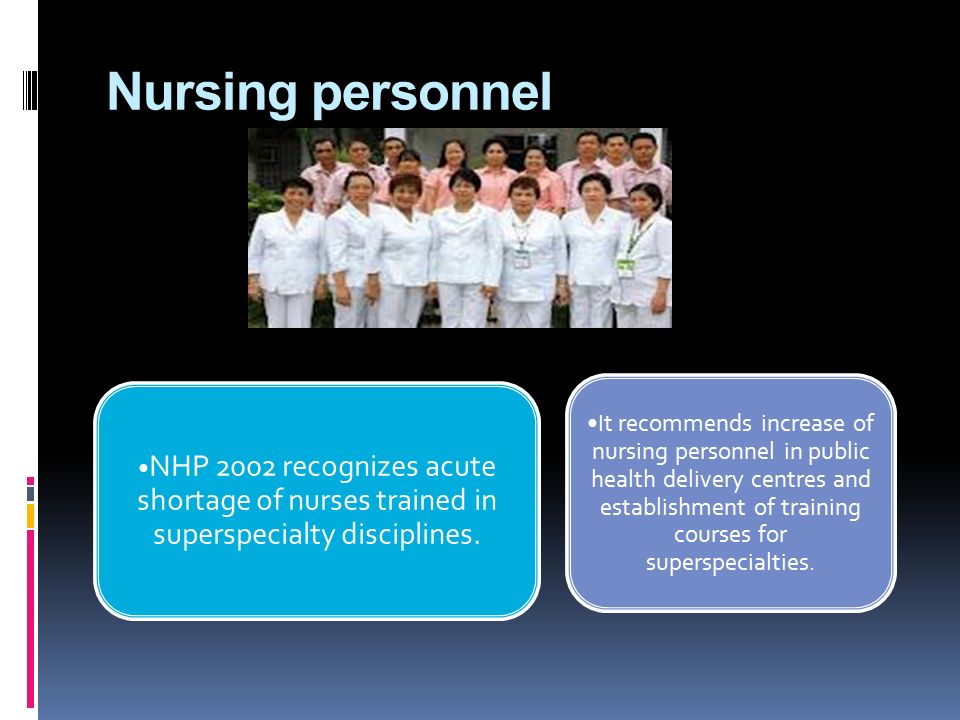 Nursing personnel

•NHP 2002 recognizes acute shortage of nurses trained in superspecialty disciplines.

•It recommends increase of nursing personnel in public health delivery centres and establishment of training courses for superspecialties.